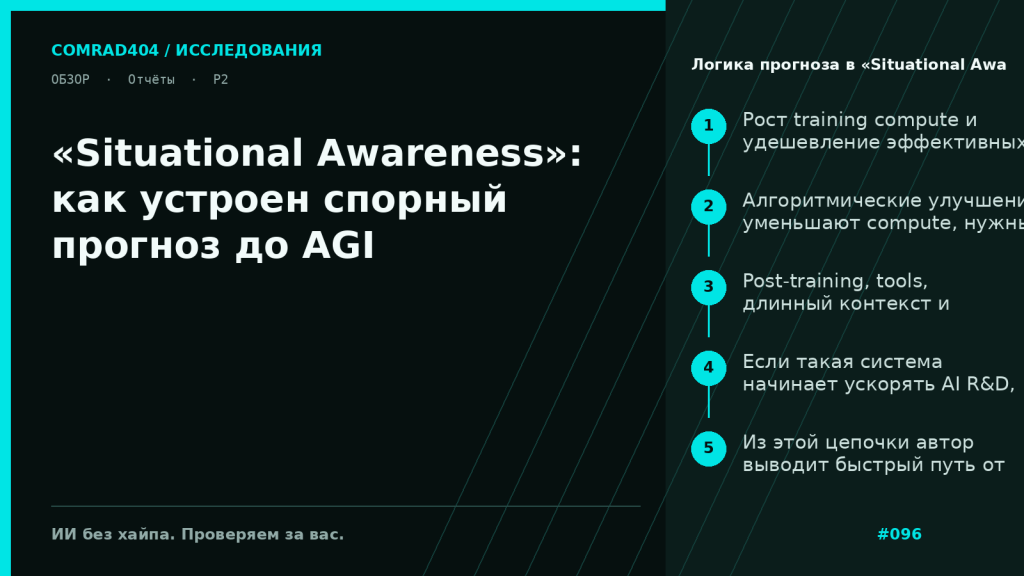 COMRAD404 / ИССЛЕДОВАНИЯ

ОБЗОР · Отчёты · P2

«Situational Awareness»: как устроен спорный прогноз до AGI

ИИ без хайпа. Проверяем за вас.

Логика прогноза в «Situational Awa

1 Рост training compute и удешевление эффективных

2 Алгоритмические улучшени уменьшают compute, нужны

3 Post-training, tools, длинный контекст и

4 Если такая система начинает ускорять AI R&D,

5 Из этой цепочки автор выводит быстрый путь от

#096